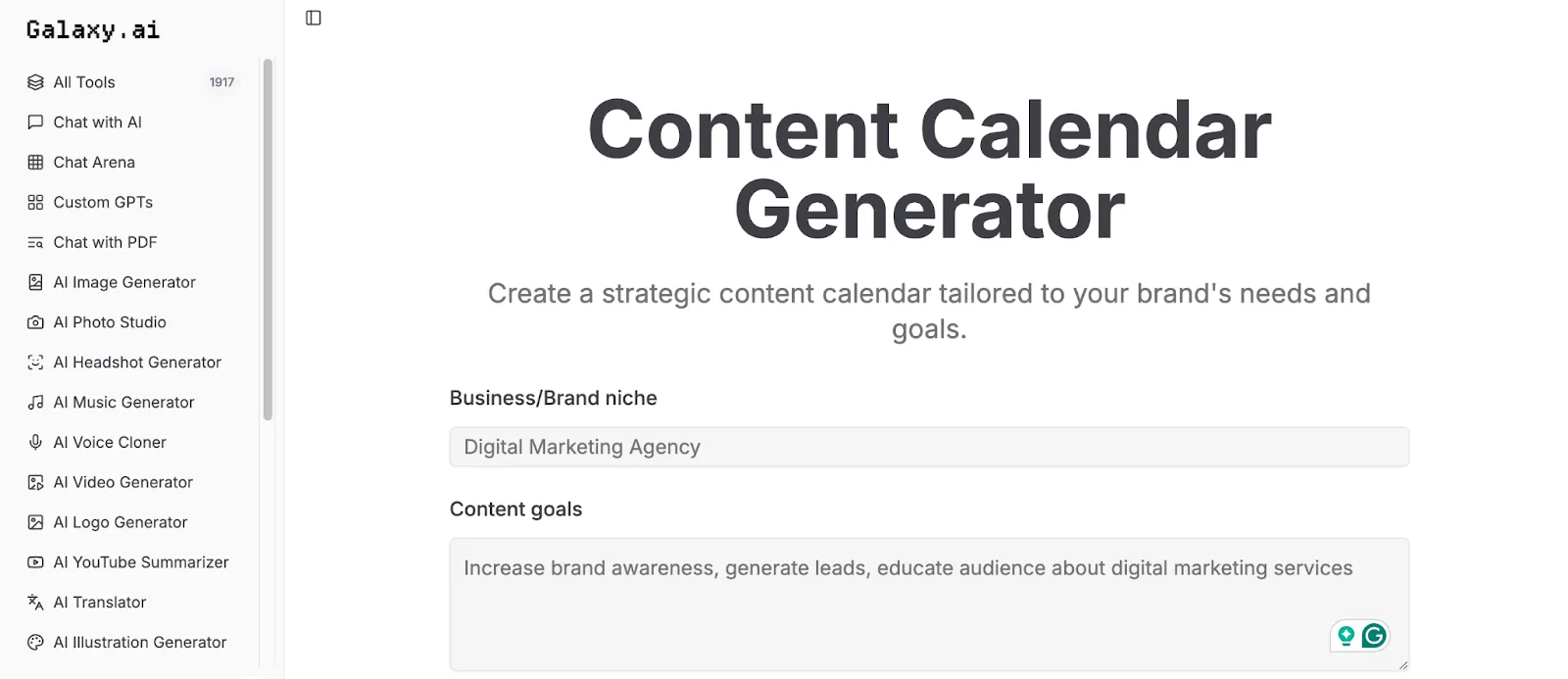 Galaxy.ai

All Tools 1917
Chat with AI
Chat Arena
Custom GPTs
Chat with PDF
AI Image Generator
AI Photo Studio
AI Headshot Generator
AI Music Generator
AI Voice Cloner
AI Video Generator
AI Logo Generator
AI YouTube Summarizer
AI Translator
AI Illustration Generator

Content Calendar Generator

Create a strategic content calendar tailored to your brand's needs and goals.

Business/Brand niche

Digital Marketing Agency

Content goals

Increase brand awareness, generate leads, educate audience about digital marketing services